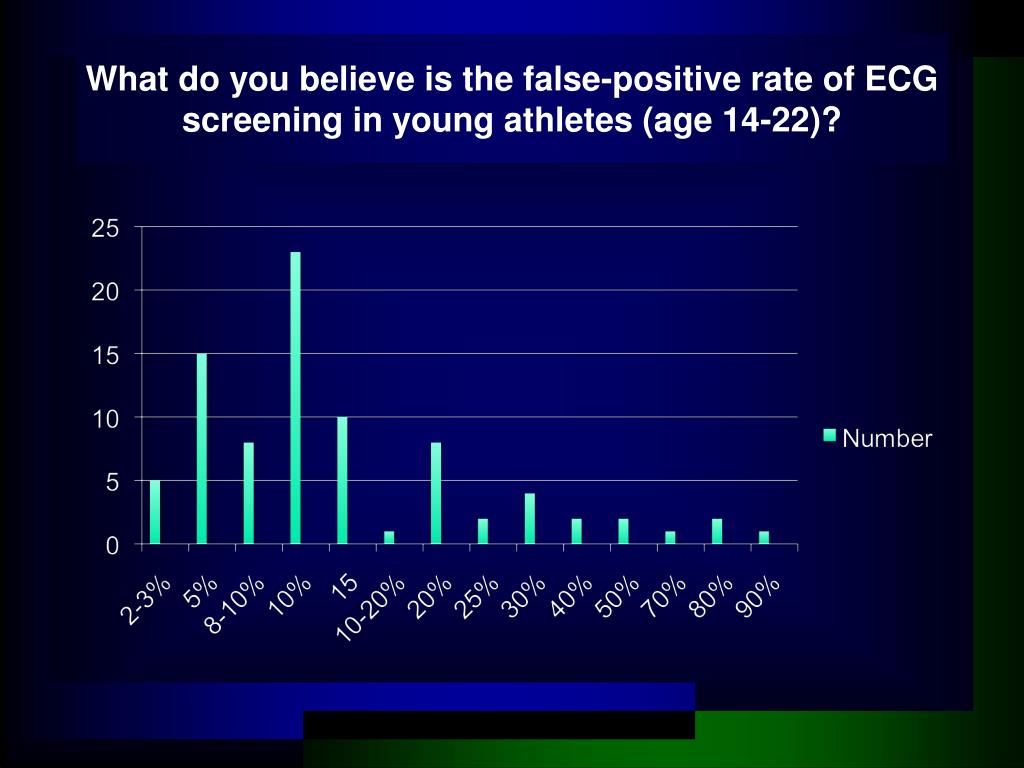 What do you believe is the false-positive rate of ECG screening in young athletes (age 14-22)?

25
20
15
10
5
0

2-3%
5%
8-10%
10%
15
10-20%
20%
25%
30%
40%
50%
70%
80%
90%

Number